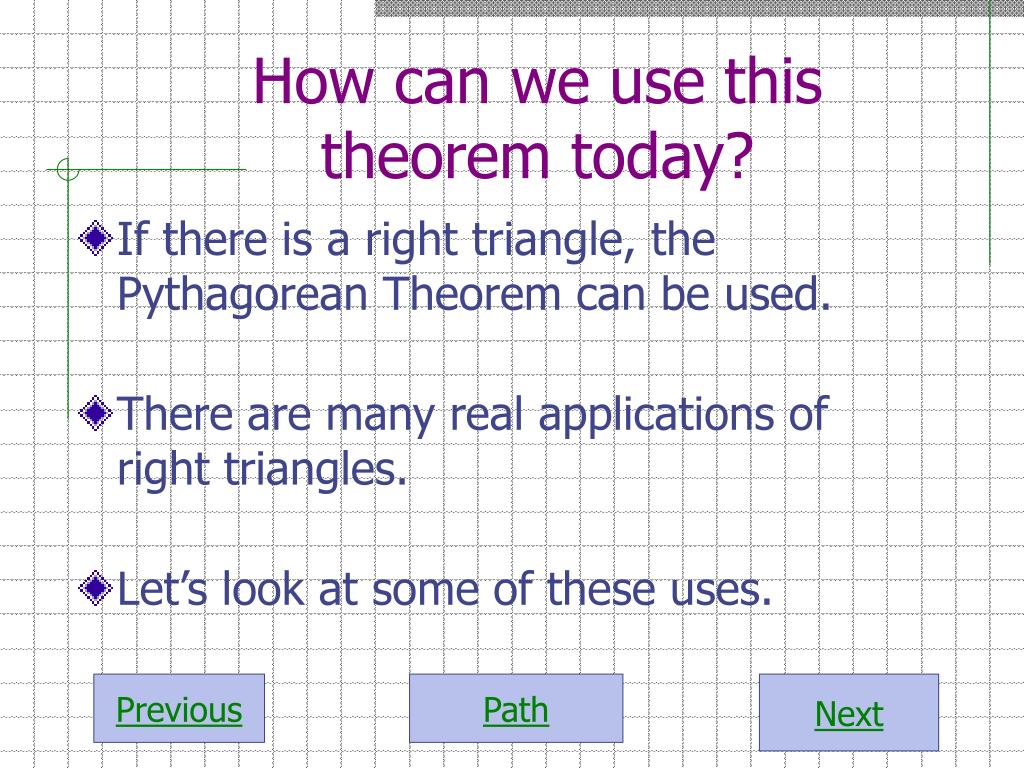 How can we use this theorem today?

If there is a right triangle, the Pythagorean Theorem can be used.

There are many real applications of right triangles.

Let’s look at some of these uses.

Previous

Path

Next